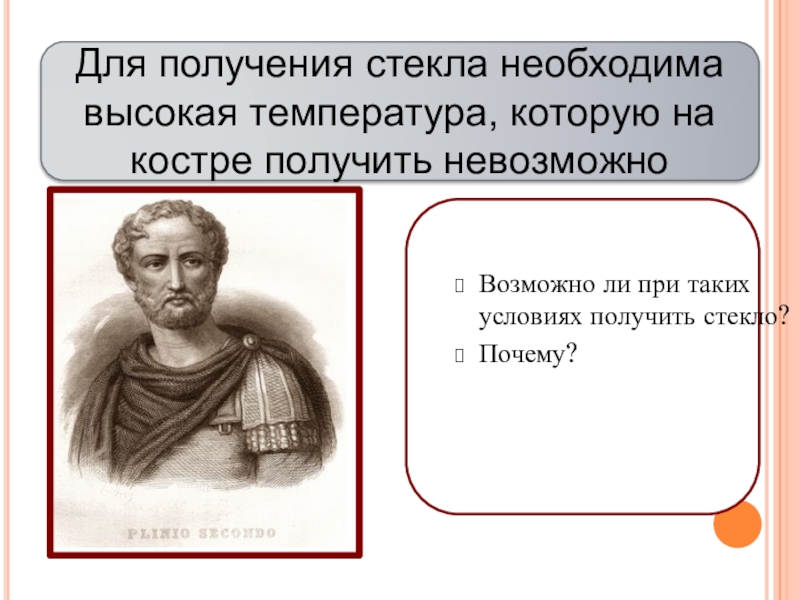 Для получения стекла необходима высокая температура, которую на костре получить невозможно

PLINIO SECONDO

Возможно ли при таких условиях получить стекло?

Почему?